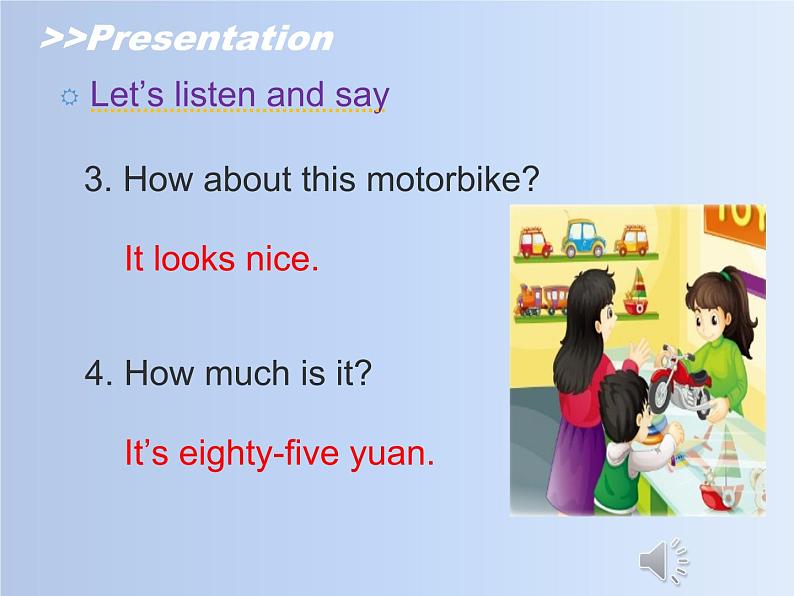 >>Presentation

Let's listen and say

3. How about this motorbike?

It looks nice.

4. How much is it?

It's eighty-five yuan.

TOY